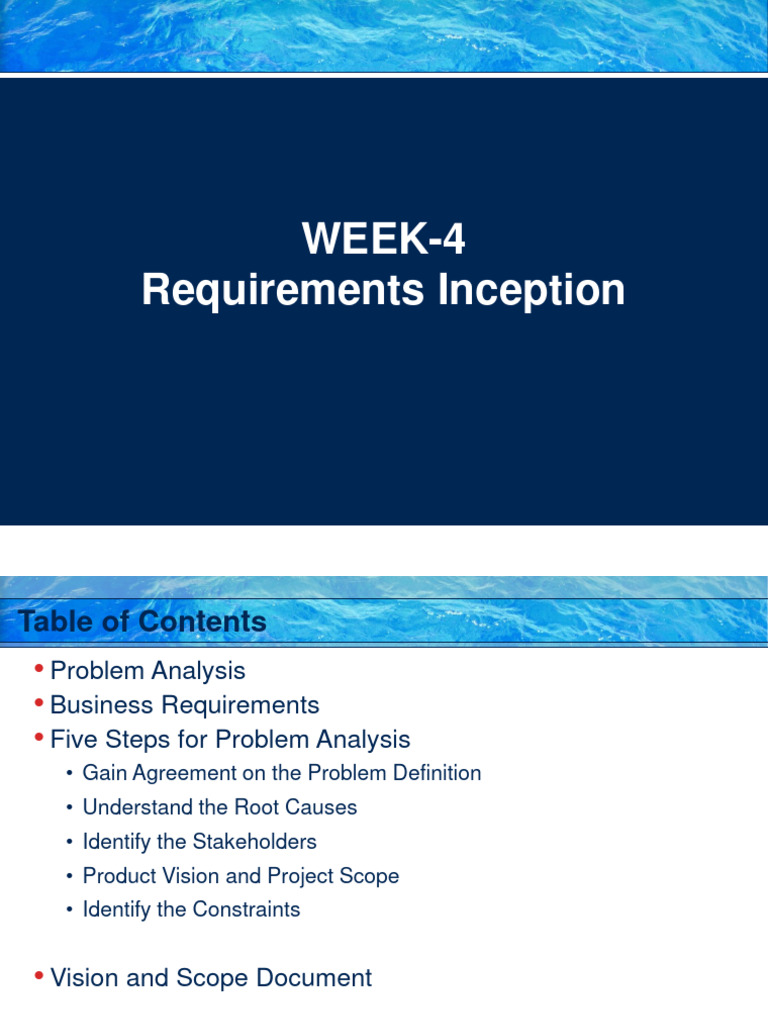 WEEK-4
Requirements Inception

Table of Contents

• Problem Analysis
• Business Requirements
• Five Steps for Problem Analysis
  • Gain Agreement on the Problem Definition
  • Understand the Root Causes
  • Identify the Stakeholders
  • Product Vision and Project Scope
  • Identify the Constraints
• Vision and Scope Document